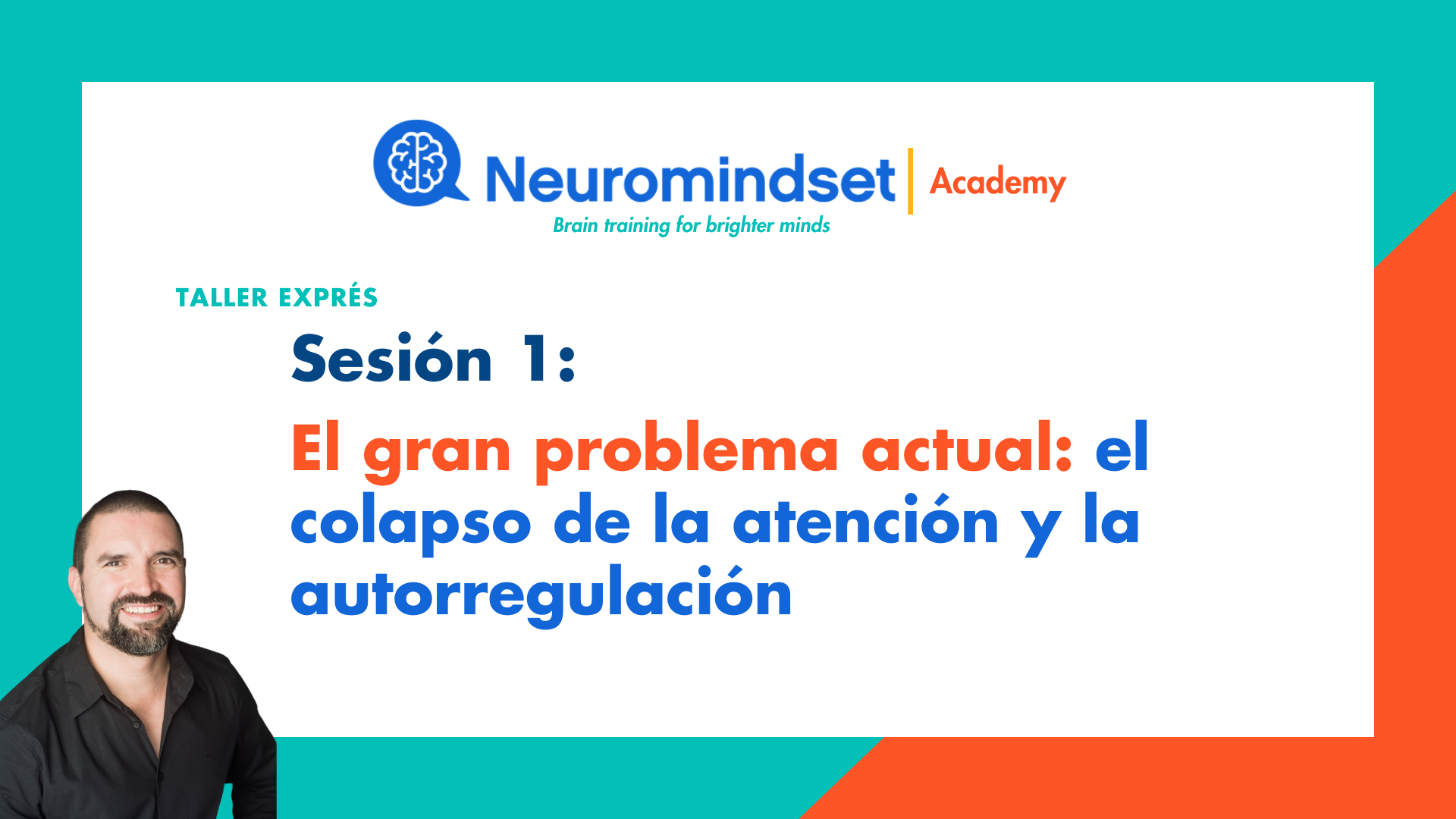 Neuromindset | Academy
Brain training for brighter minds

TALLER EXPRÉS

Sesión 1:

El gran problema actual: el colapso de la atención y la autorregulación